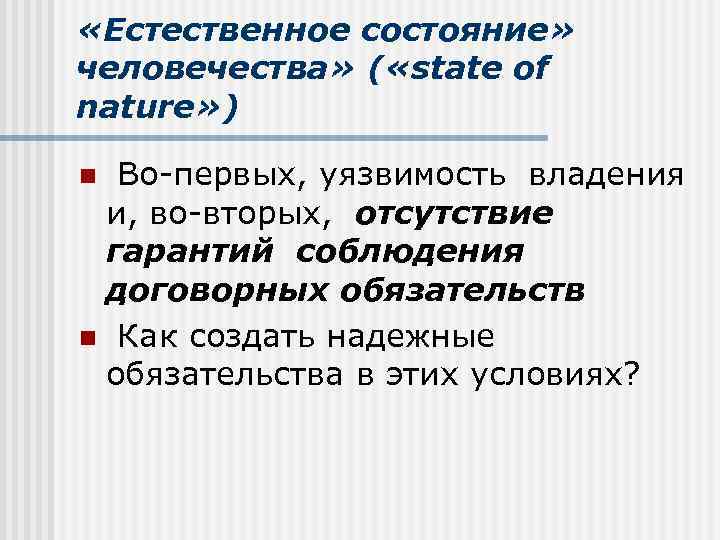 «Естественное состояние» человечества» («state of nature»)

Во-первых, уязвимость владения и, во-вторых, отсутствие гарантий соблюдения договорных обязательств

Как создать надежные обязательства в этих условиях?